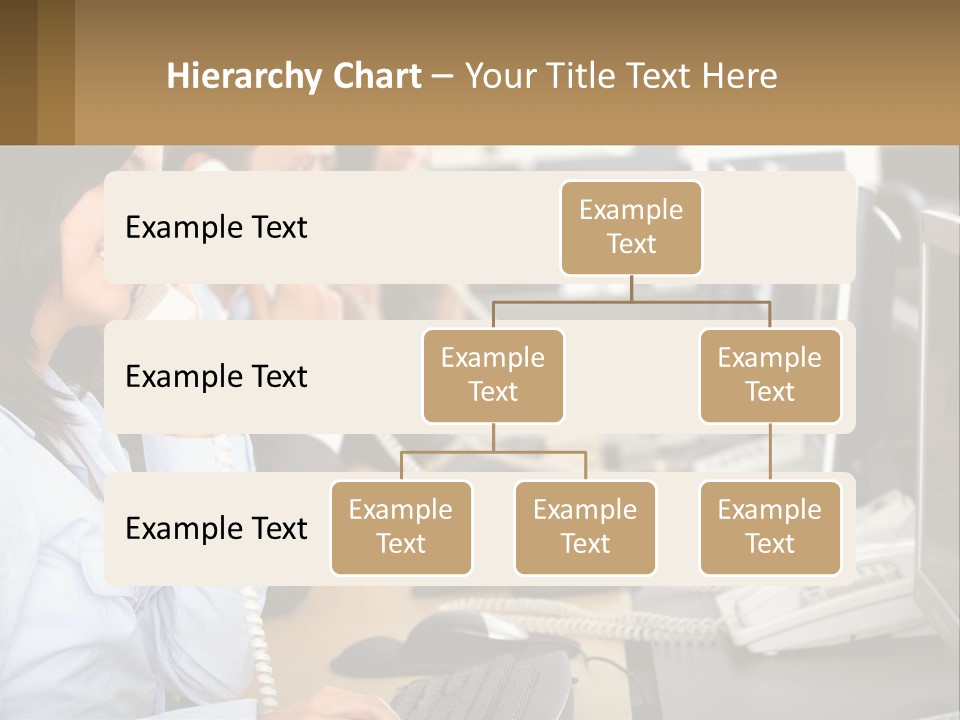 Hierarchy Chart – Your Title Text Here

Example Text

Example Text

Example Text

Example Text

Example Text

Example Text

Example Text

Example Text

Example Text